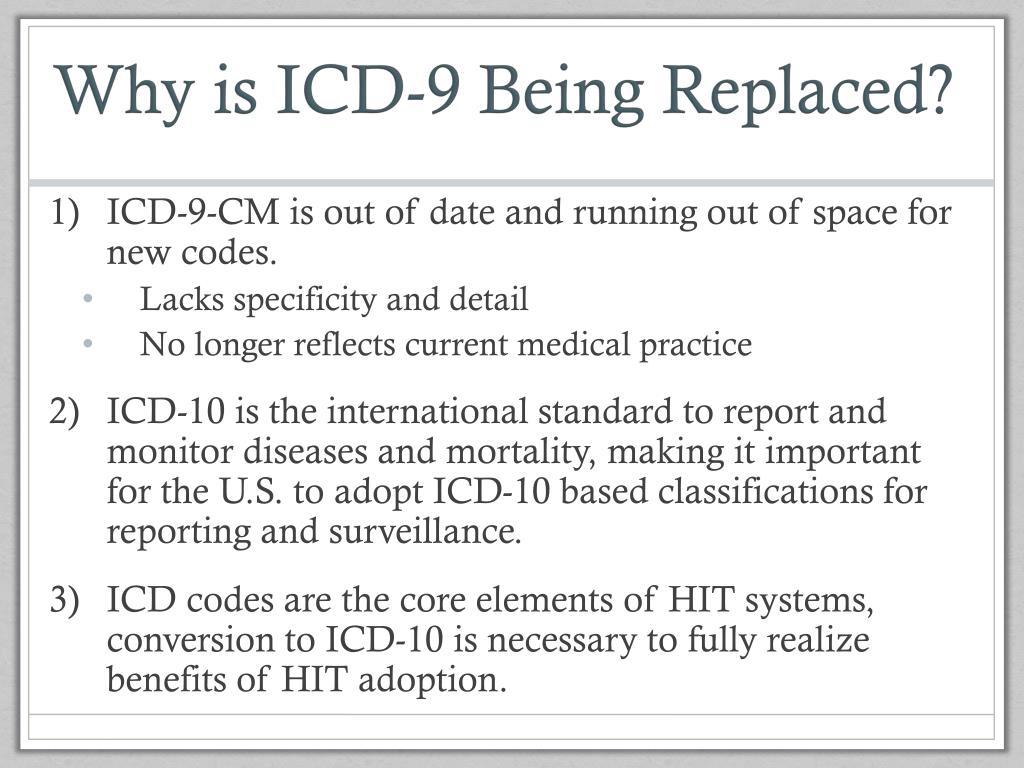 Why is ICD-9 Being Replaced?

1) ICD-9-CM is out of date and running out of space for new codes.
• Lacks specificity and detail
• No longer reflects current medical practice

2) ICD-10 is the international standard to report and monitor diseases and mortality, making it important for the U.S. to adopt ICD-10 based classifications for reporting and surveillance.

3) ICD codes are the core elements of HIT systems, conversion to ICD-10 is necessary to fully realize benefits of HIT adoption.